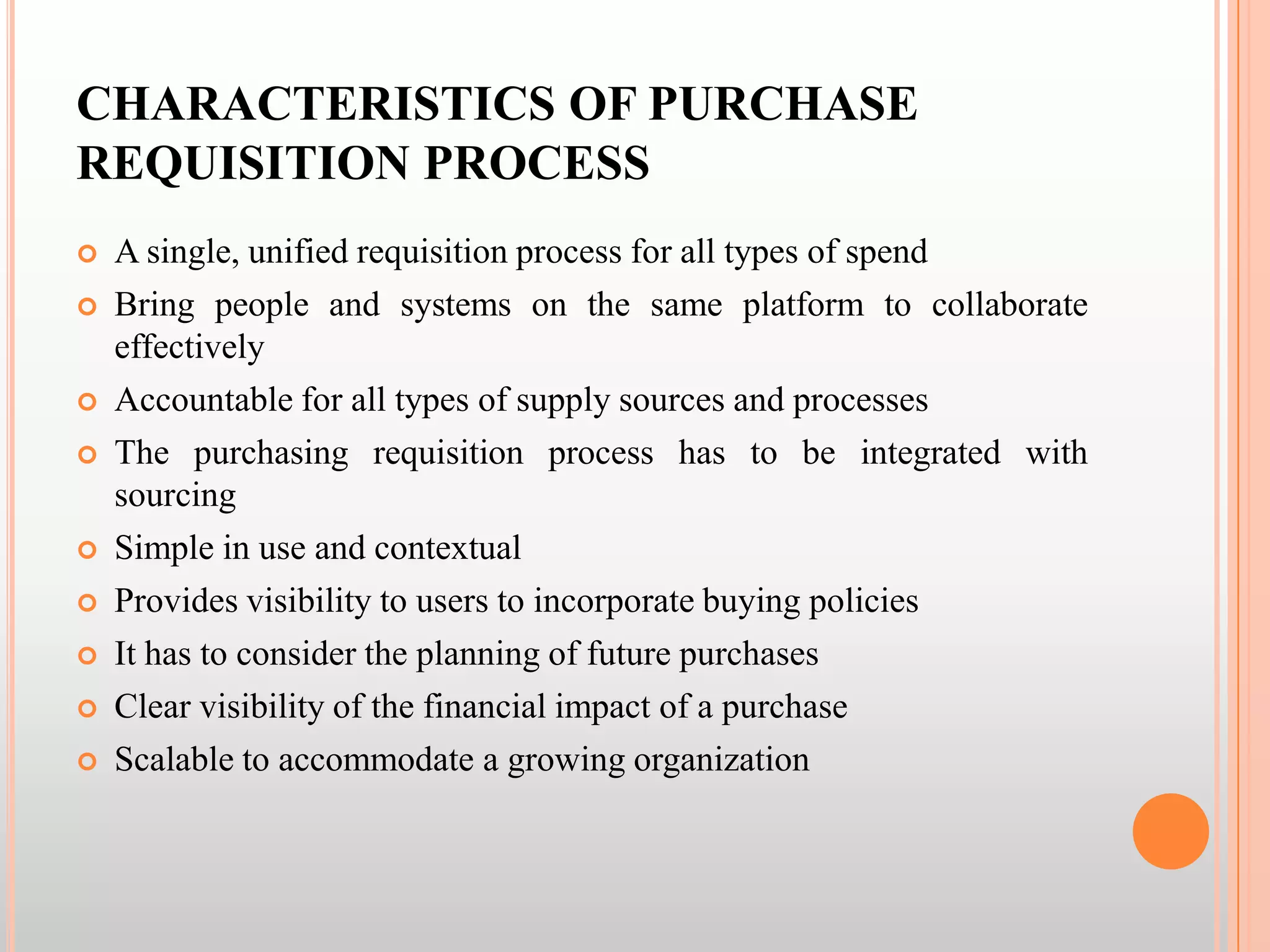 CHARACTERISTICS OF PURCHASE REQUISITION PROCESS

- A single, unified requisition process for all types of spend
- Bring people and systems on the same platform to collaborate effectively
- Accountable for all types of supply sources and processes
- The purchasing requisition process has to be integrated with sourcing
- Simple in use and contextual
- Provides visibility to users to incorporate buying policies
- It has to consider the planning of future purchases
- Clear visibility of the financial impact of a purchase
- Scalable to accommodate a growing organization